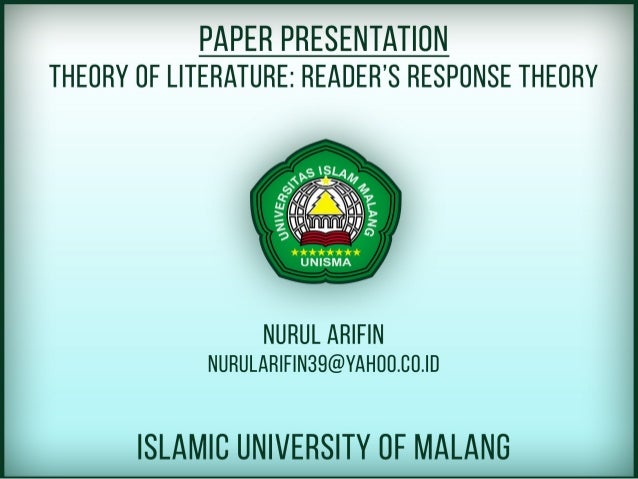 PAPER PRESENTATION
THEORY OF LITERATURE: READER'S RESPONSE THEORY

UNIVERSITAS ISLAM MALANG
UNISMA

NURUL ARIFIN
NURULARIFIN39@YAHOO.CO.ID

ISLAMIC UNIVERSITY OF MALANG